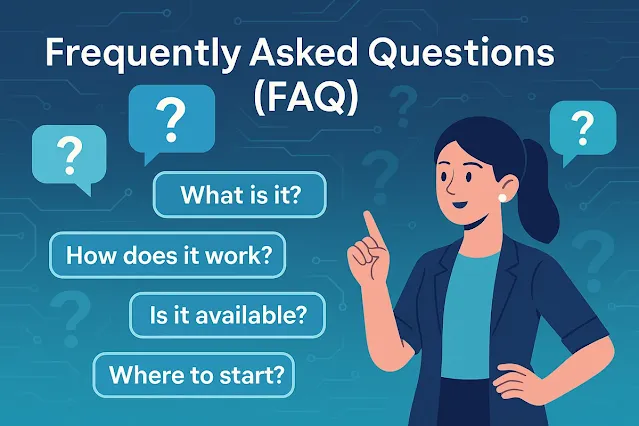 Frequently Asked Questions (FAQ)

?

?

?

What is it?

How does it work?

Is it available?

Where to start?